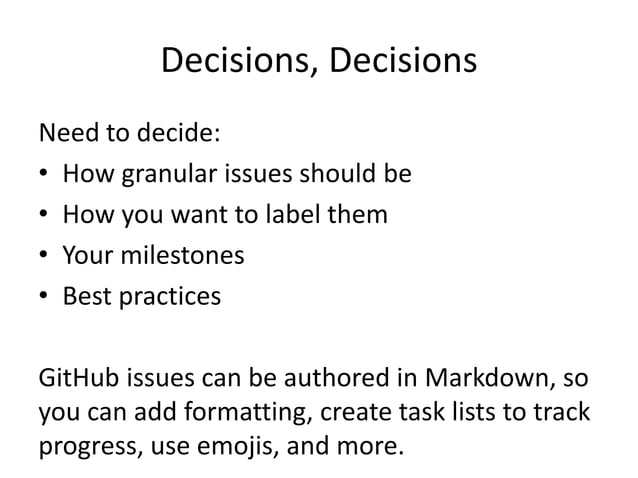 Decisions, Decisions

Need to decide:

• How granular issues should be
• How you want to label them
• Your milestones
• Best practices

GitHub issues can be authored in Markdown, so you can add formatting, create task lists to track progress, use emojis, and more.